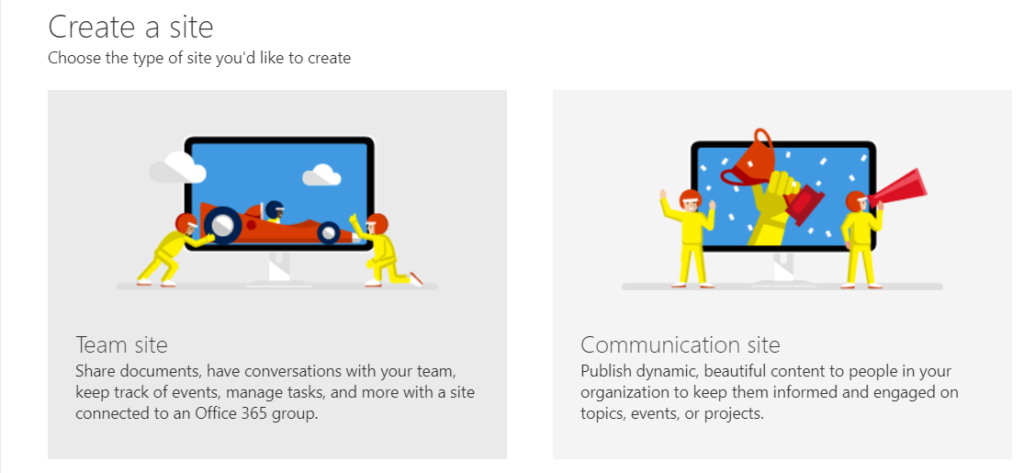 Create a site

Choose the type of site you'd like to create

Team site

Share documents, have conversations with your team, keep track of events, manage tasks, and more with a site connected to an Office 365 group.

Communication site

Publish dynamic, beautiful content to people in your organization to keep them informed and engaged on topics, events, or projects.